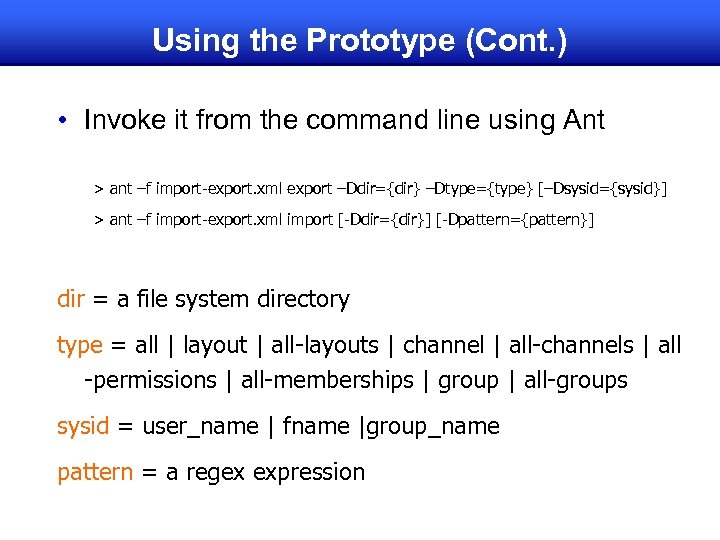 Using the Prototype (Cont.)

• Invoke it from the command line using Ant

> ant –f import-export.xml export –Ddir={dir} –Dtype={type} [–Dsysid={sysid}]

> ant –f import-export.xml import [-Ddir={dir}] [-Dpattern={pattern}]

dir = a file system directory

type = all | layout | all-layouts | channel | all-channels | all-permissions | all-memberships | group | all-groups

sysid = user_name | fname |group_name

pattern = a regex expression